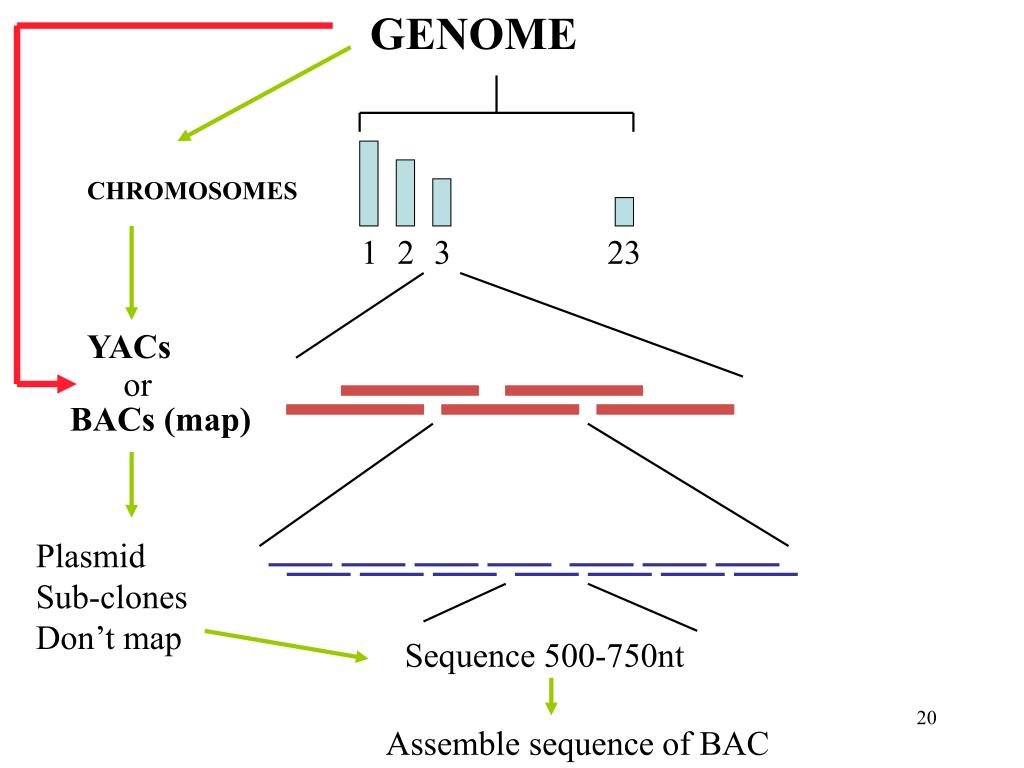 GENOME

CHROMOSOMES

1 2 3 23

YACs
or
BACs (map)

Plasmid
Sub-clones
Don’t map

Sequence 500-750nt

Assemble sequence of BAC

20